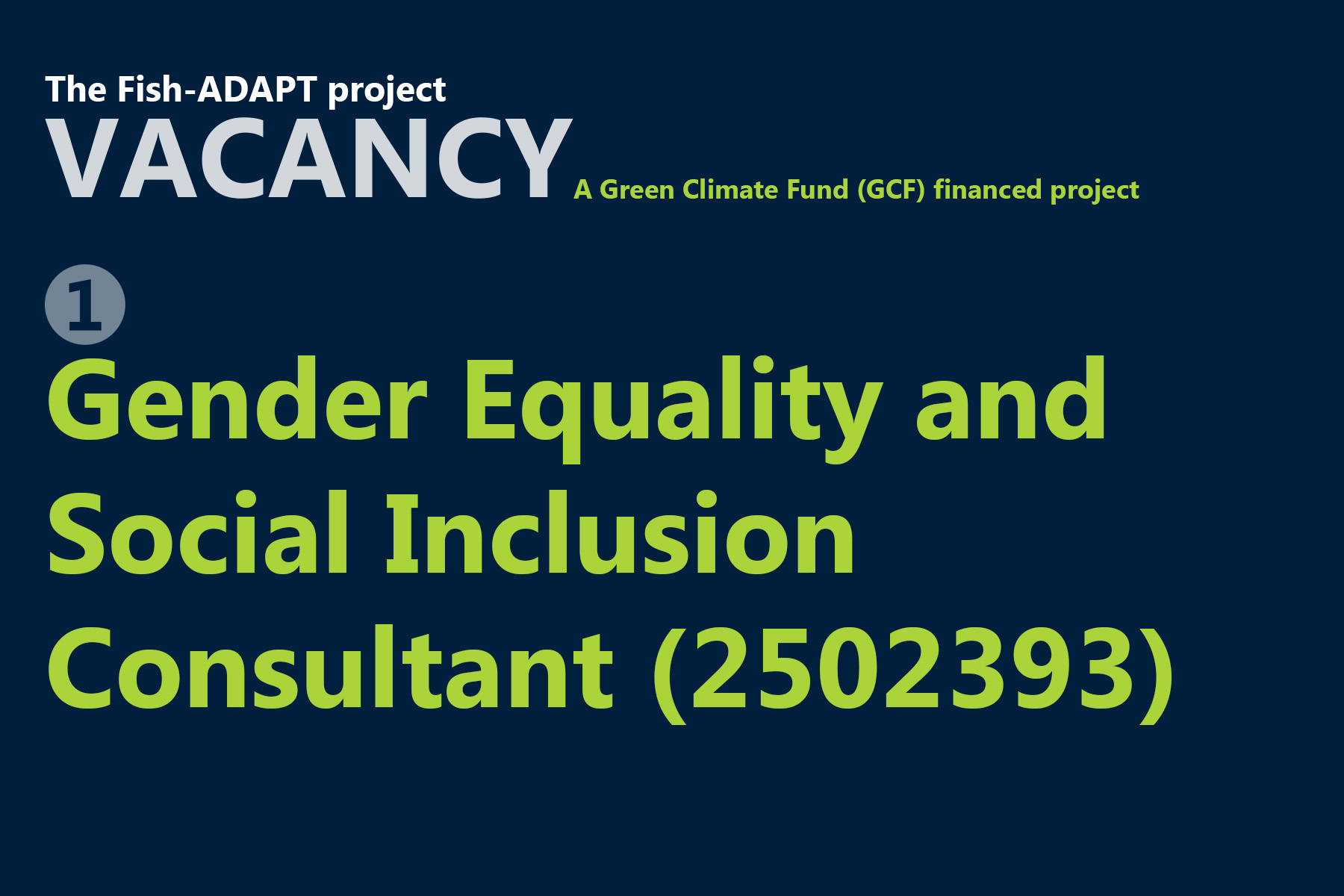 The Fish-ADAPT project
VACANCY A Green Climate Fund (GCF) financed project

1
Gender Equality and Social Inclusion Consultant (2502393)